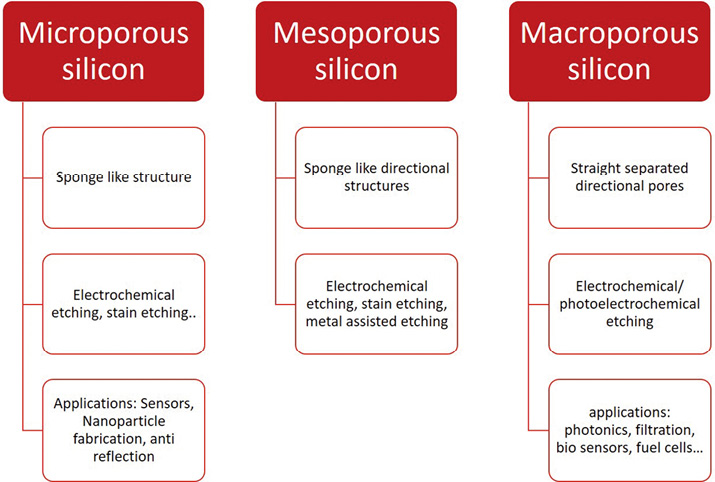 Microporous silicon

Sponge like structure

Electrochemical etching, stain etching..

Applications: Sensors, Nanoparticle fabrication, anti reflection

Mesoporous silicon

Sponge like directional structures

Electrochemical etching, stain etching, metal assisted etching

Macroporous silicon

Straight separated directional pores

Electrochemical/ photoelectrochemical etching

applications: photonics, filtration, bio sensors, fuel cells...